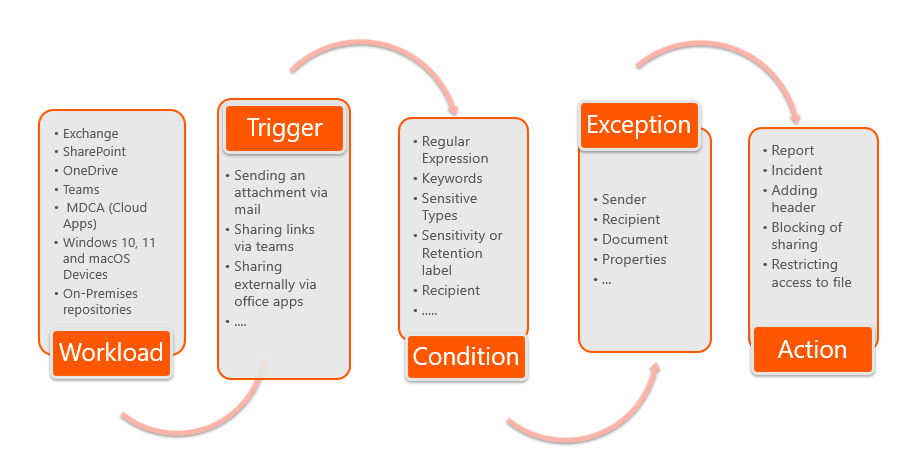 • Exchange
• SharePoint
• OneDrive
• Teams
• MDCA (Cloud Apps)
• Windows 10, 11 and macOS Devices
• On-Premises repositories

Workload

Trigger

• Sending an attachment via mail
• Sharing links via teams
• Sharing externally via office apps
• ....

• Regular Expression
• Keywords
• Sensitive Types
• Sensitivity or Retention label
• Recipient
• .....

Condition

Exception

• Sender
• Recipient
• Document
• Properties
• ...

• Report
• Incident
• Adding header
• Blocking of sharing
• Restricting access to file

Action